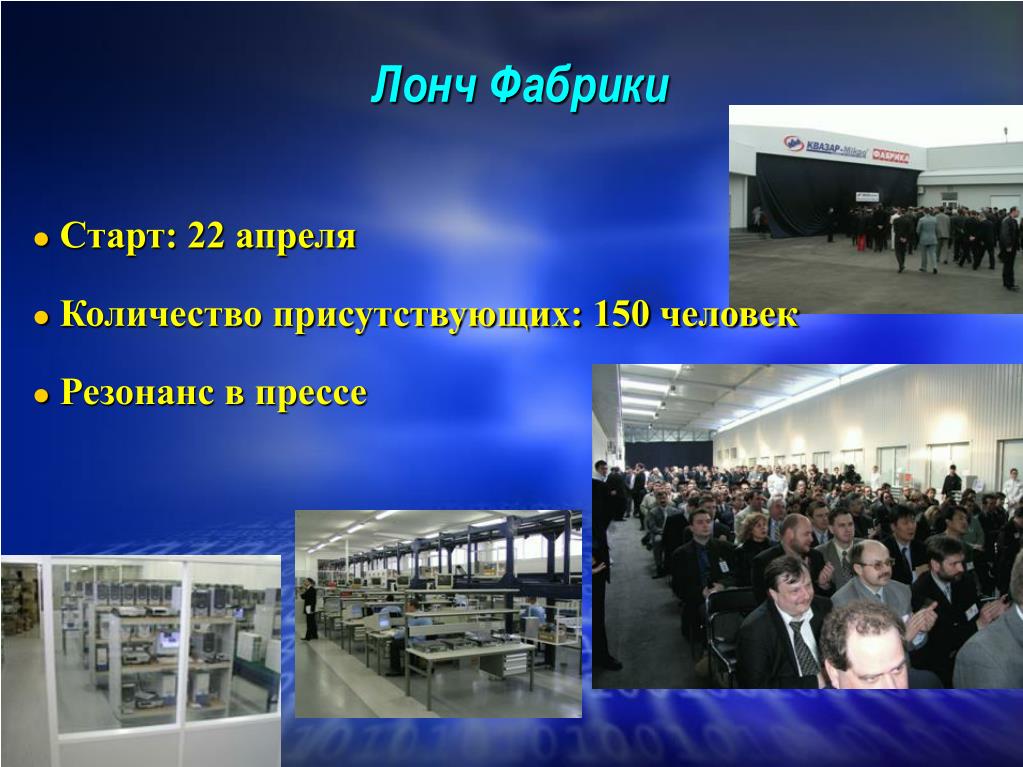 Лонч Фабрики

● Старт: 22 апреля

● Количество присутствующих: 150 человек

● Резонанс в прессе

КВАЗАР-Micro ФАБРИКА